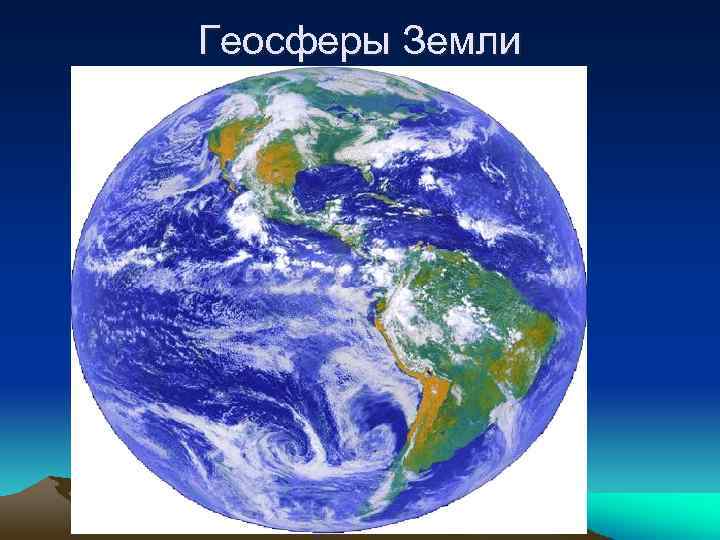 Геосферы Земли